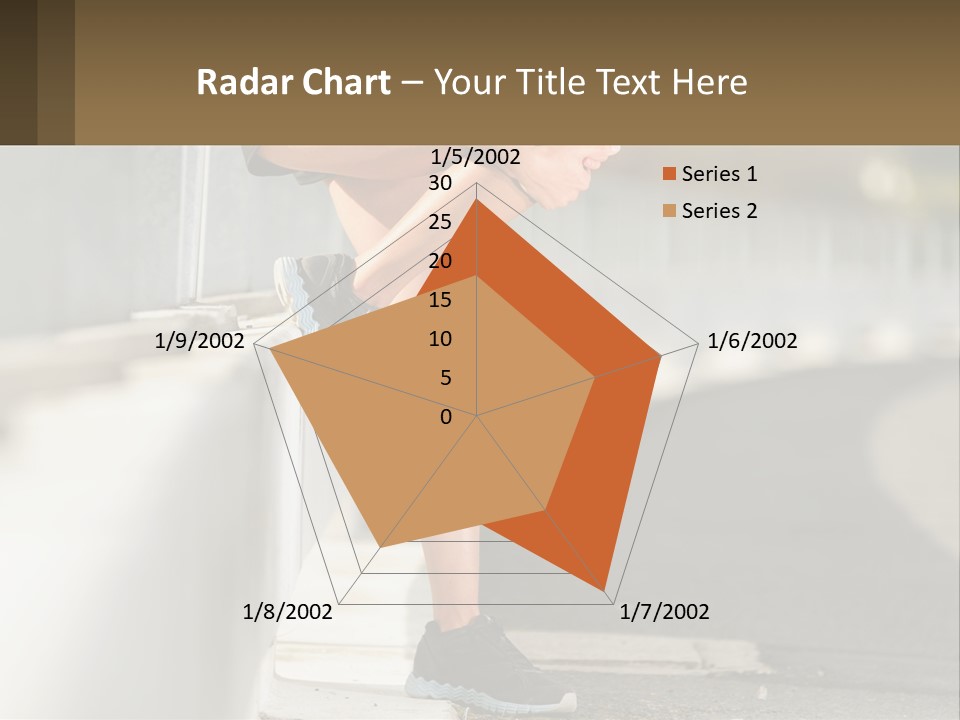 Radar Chart – Your Title Text Here

1/5/2002
30
25
20
15
10
5
0
1/6/2002
1/7/2002
1/8/2002
1/9/2002

Series 1
Series 2